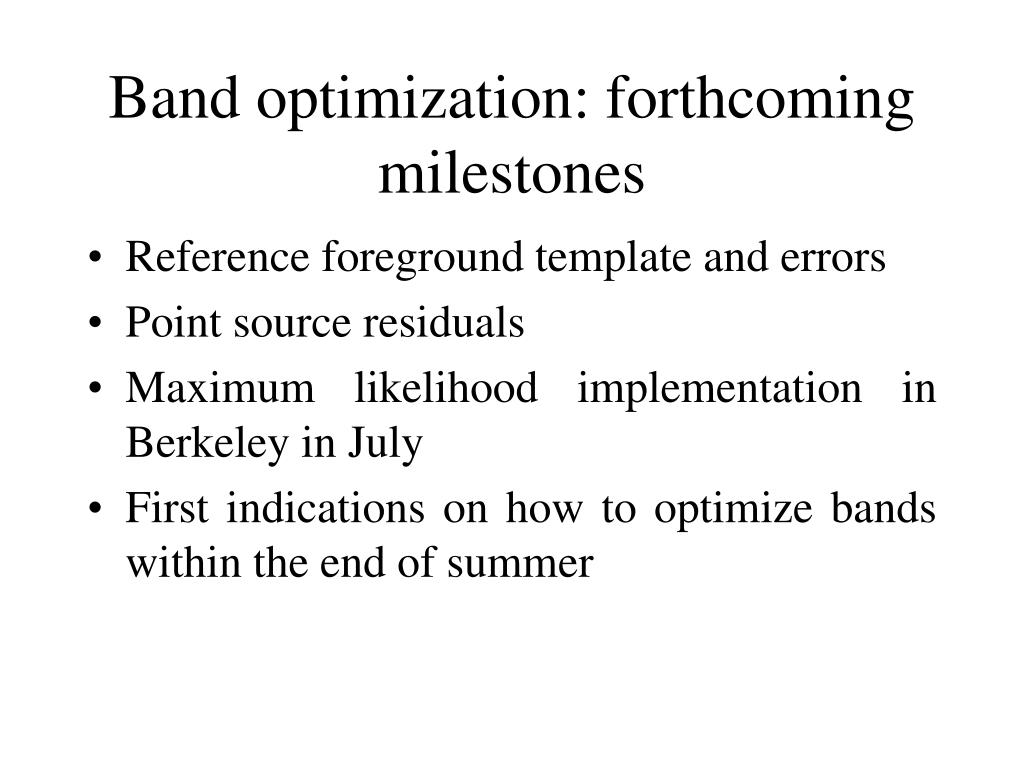 Band optimization: forthcoming milestones

• Reference foreground template and errors
• Point source residuals
• Maximum likelihood implementation in Berkeley in July
• First indications on how to optimize bands within the end of summer